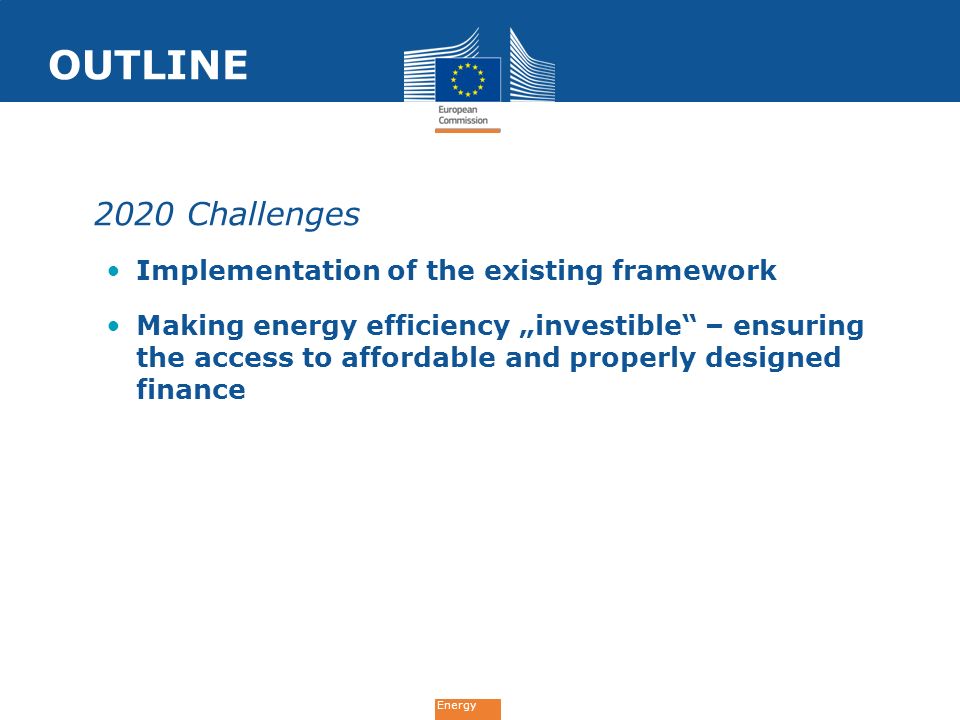 OUTLINE

European Commission

2020 Challenges

• Implementation of the existing framework

• Making energy efficiency „investible“ – ensuring the access to affordable and properly designed finance

Energy